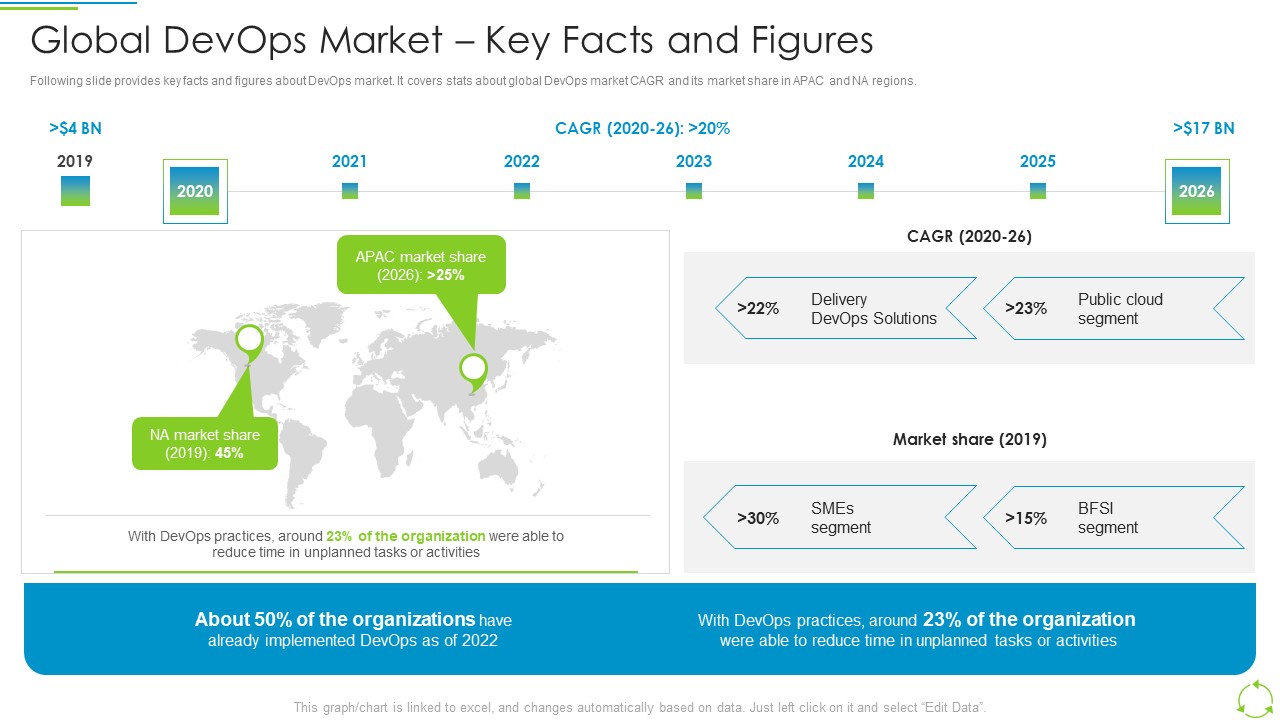 Global DevOps Market – Key Facts and Figures

Following slide provides key facts and figures about DevOps market. It covers stats about global DevOps market CAGR and its market share in APAC and NA regions.

>$4 BN

CAGR (2020-26): >20%

>$17 BN

2019

2020

2021

2022

2023

2024

2025

2026

APAC market share (2026): >25%

NA market share (2019): 45%

With DevOps practices, around 23% of the organization were able to reduce time in unplanned tasks or activities

CAGR (2020-26)

>22% Delivery DevOps Solutions

>23% Public cloud segment

Market share (2019)

>30% SMEs segment

>15% BFSI segment

About 50% of the organizations have already implemented DevOps as of 2022

With DevOps practices, around 23% of the organization were able to reduce time in unplanned tasks or activities

This graph/chart is linked to excel, and changes automatically based on data. Just left click on it and select "Edit Data".